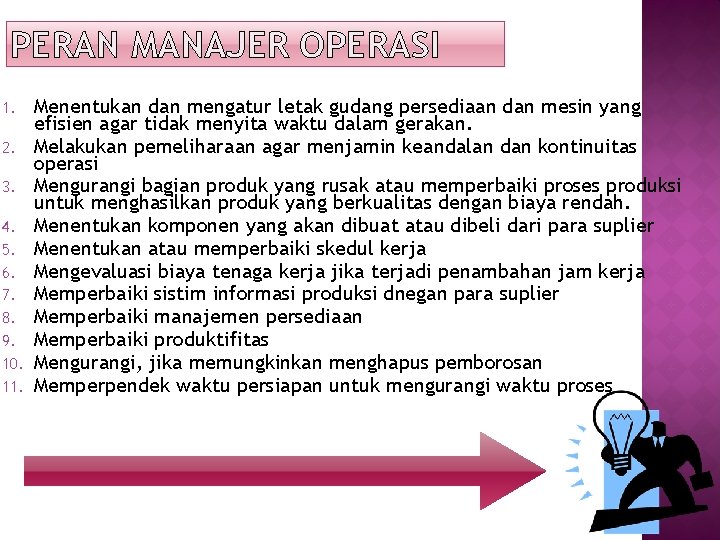 PERAN MANAJER OPERASI

1. Menentukan dan mengatur letak gudang persediaan dan mesin yang efisien agar tidak menyita waktu dalam gerakan.
2. Melakukan pemeliharaan agar menjamin keandalan dan kontinuitas operasi
3. Mengurangi bagian produk yang rusak atau memperbaiki proses produksi untuk menghasilkan produk yang berkualitas dengan biaya rendah.
4. Menentukan komponen yang akan dibuat atau dibeli dari para suplier
5. Menentukan atau memperbaiki skedul kerja
6. Mengevaluasi biaya tenaga kerja jika terjadi penambahan jam kerja
7. Memperbaiki sistim informasi produksi dnegan para suplier
8. Memperbaiki manajemen persediaan
9. Memperbaiki produktifitas
10. Mengurangi, jika memungkinkan menghapus pemborosan
11. Memperpendek waktu persiapan untuk mengurangi waktu proses